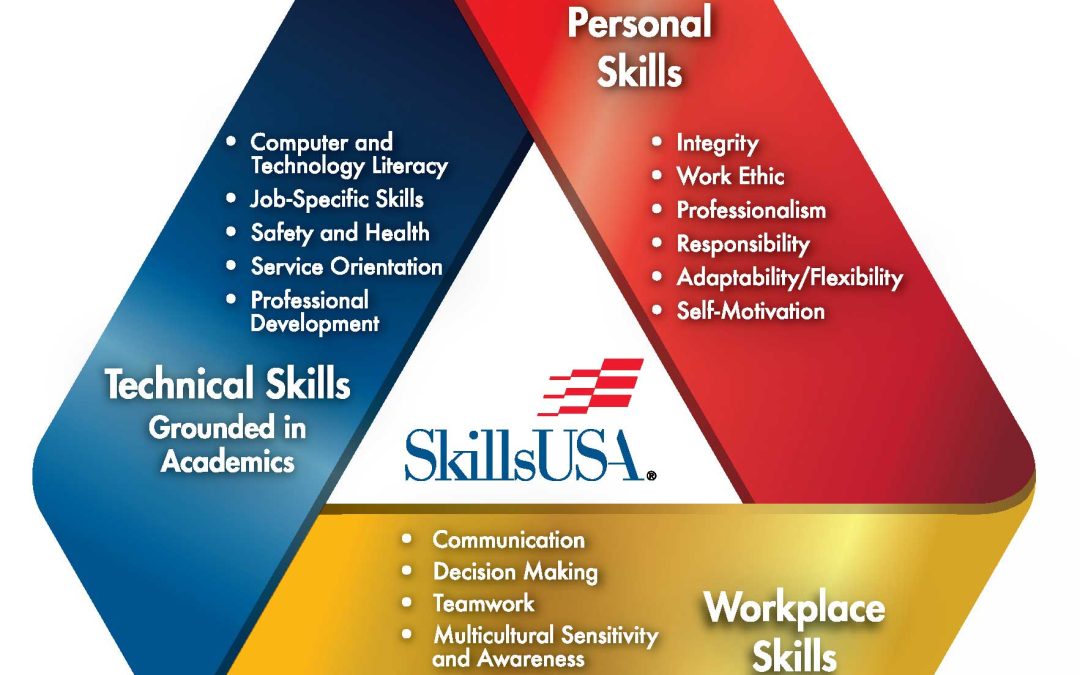 Personal Skills

• Integrity
• Work Ethic
• Professionalism
• Responsibility
• Adaptability/Flexibility
• Self-Motivation

• Computer and Technology Literacy
• Job-Specific Skills
• Safety and Health
• Service Orientation
• Professional Development

Technical Skills Grounded in Academics

SkillsUSA®

• Communication
• Decision Making
• Teamwork
• Multicultural Sensitivity and Awareness

Workplace Skills